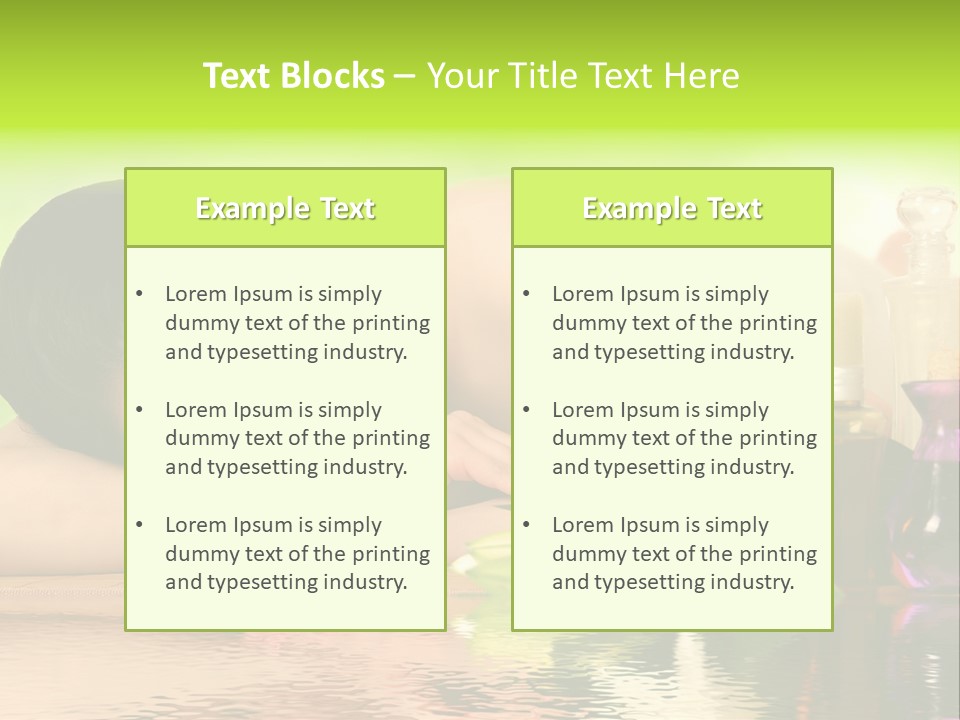 Text Blocks – Your Title Text Here

Example Text

• Lorem Ipsum is simply dummy text of the printing and typesetting industry.

• Lorem Ipsum is simply dummy text of the printing and typesetting industry.

• Lorem Ipsum is simply dummy text of the printing and typesetting industry.

Example Text

• Lorem Ipsum is simply dummy text of the printing and typesetting industry.

• Lorem Ipsum is simply dummy text of the printing and typesetting industry.

• Lorem Ipsum is simply dummy text of the printing and typesetting industry.